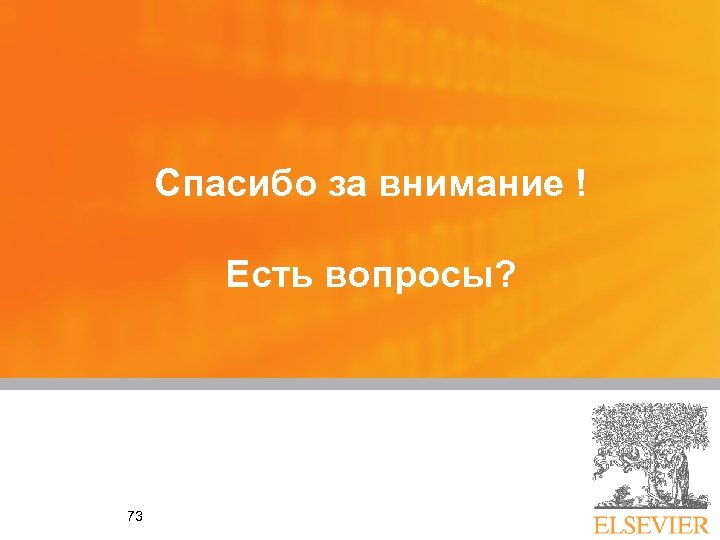 Спасибо за внимание !

Есть вопросы?

73

ELSEVIER